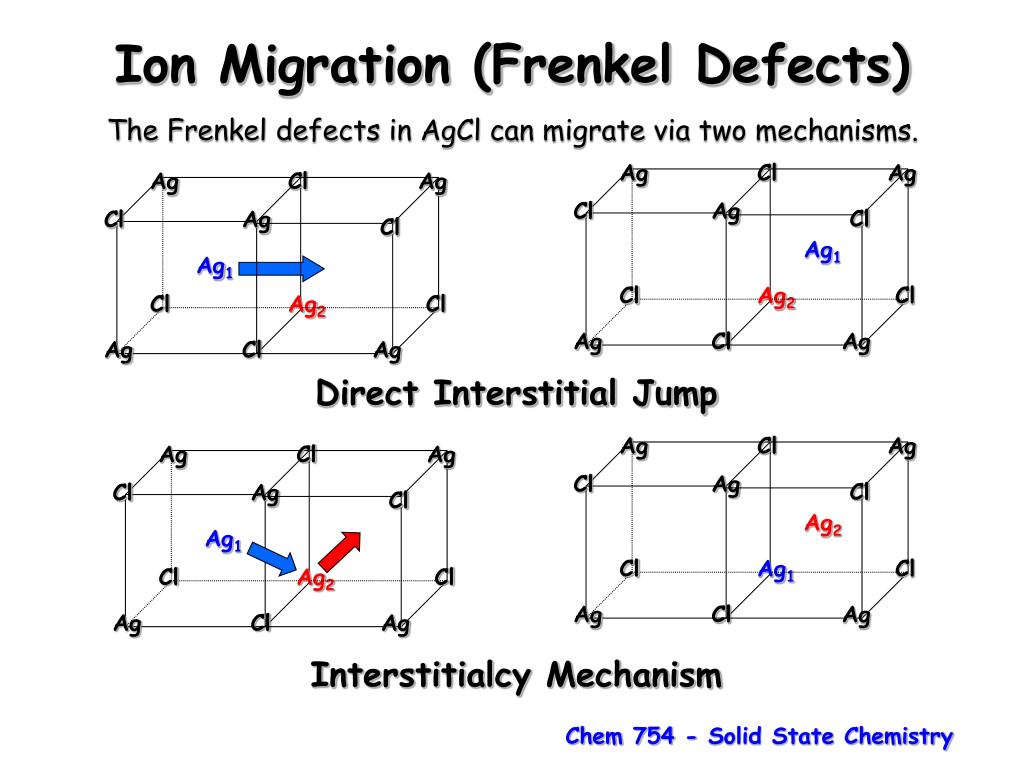 Ion Migration (Frenkel Defects)

The Frenkel defects in AgCl can migrate via two mechanisms.

Ag Cl Ag
Cl Ag Cl
$Ag_1$
Cl $Ag_2$ Cl
Ag Cl Ag

Ag Cl Ag
Cl Ag Cl
$Ag_1$
Cl $Ag_2$ Cl
Ag Cl Ag

Direct Interstitial Jump

Ag Cl Ag
Cl Ag Cl
$Ag_1$
Cl $Ag_2$ Cl
Ag Cl Ag

Ag Cl Ag
Cl Ag Cl
$Ag_2$
Cl $Ag_1$ Cl
Ag Cl Ag

Interstitialcy Mechanism

Chem 754 - Solid State Chemistry